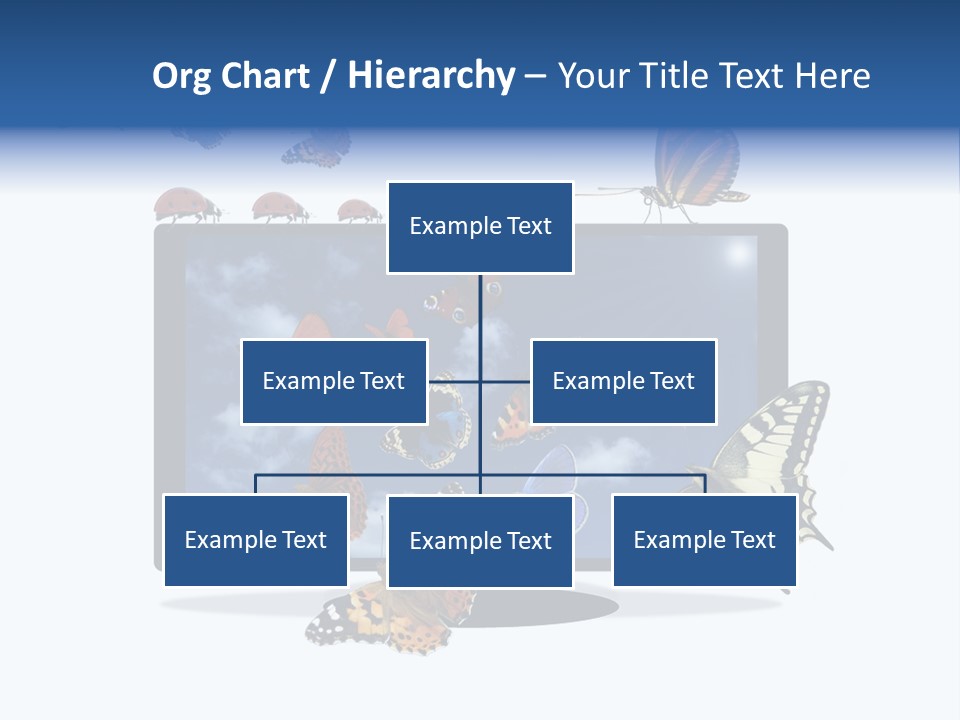 Org Chart / Hierarchy – Your Title Text Here

Example Text

Example Text

Example Text

Example Text

Example Text

Example Text